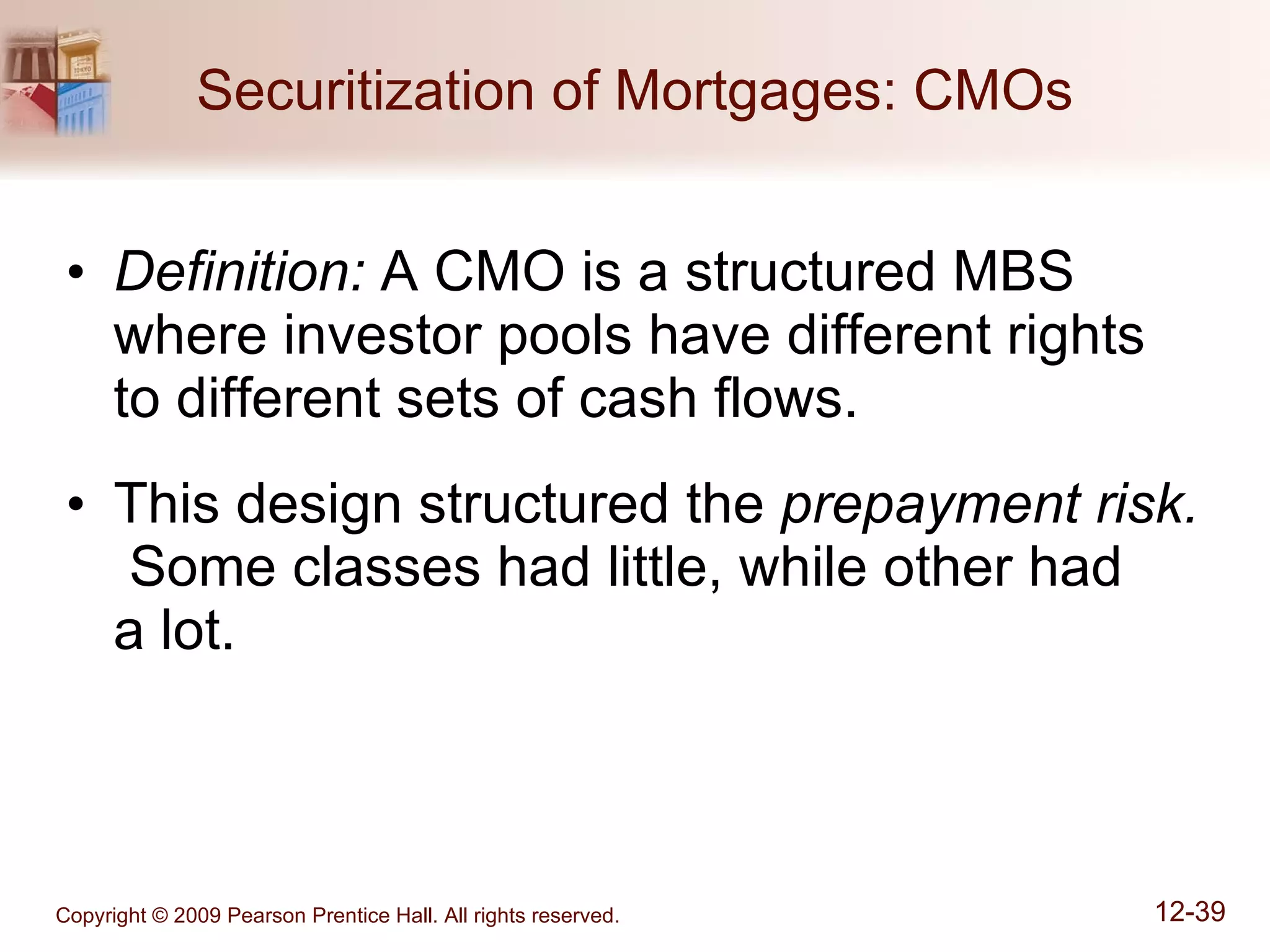 Securitization of Mortgages: CMOs

• Definition: A CMO is a structured MBS where investor pools have different rights to different sets of cash flows.

• This design structured the prepayment risk. Some classes had little, while other had a lot.

Copyright © 2009 Pearson Prentice Hall. All rights reserved.

12-39